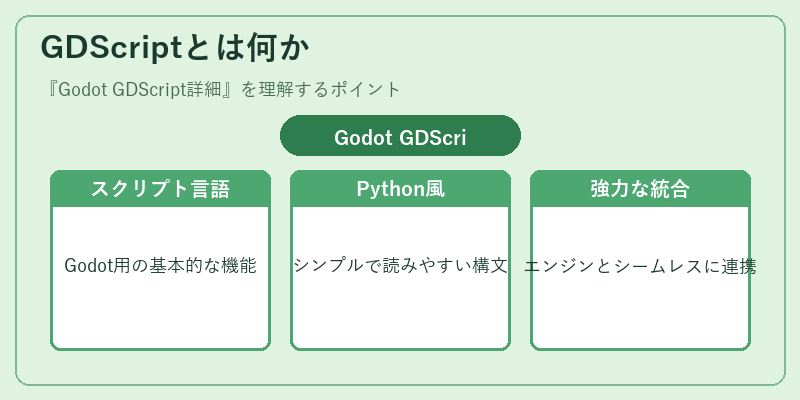 GDScriptとは何か

『Godot GDScript詳細』を理解するポイント

Godot GDScri

スクリプト言語

Godot用の基本的な機能

Python風

シンプルで読みやすい構文

強力な統合

エンジンとシームレスに連携